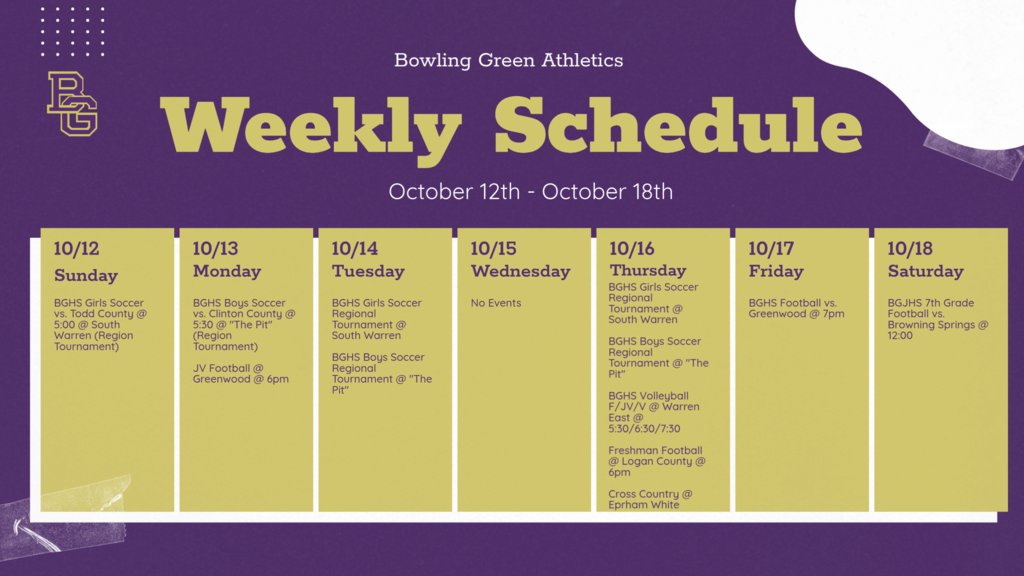 BG

Bowling Green Athletics

Weekly Schedule

October 12th - October 18th

10/12
Sunday

BGHS Girls Soccer vs. Todd County @ 5:00 @ South Warren (Region Tournament)

10/13
Monday

BGHS Boys Soccer vs. Clinton County @ 5:30 @ "The Pit" (Region Tournament)

JV Football @ Greenwood @ 6pm

10/14
Tuesday

BGHS Girls Soccer Regional Tournament @ South Warren

BGHS Boys Soccer Regional Tournament @ "The Pit"

10/15
Wednesday

No Events

10/16
Thursday

BGHS Girls Soccer Regional Tournament @ South Warren

BGHS Boys Soccer Regional Tournament @ "The Pit"

BGHS Volleyball F/JV/V @ Warren East @ 5:30/6:30/7:30

Freshman Football @ Logan County @ 6pm

Cross Country @ Eprham White

10/17
Friday

BGHS Football vs. Greenwood @ 7pm

10/18
Saturday

BGJHS 7th Grade Football vs. Browning Springs @ 12:00